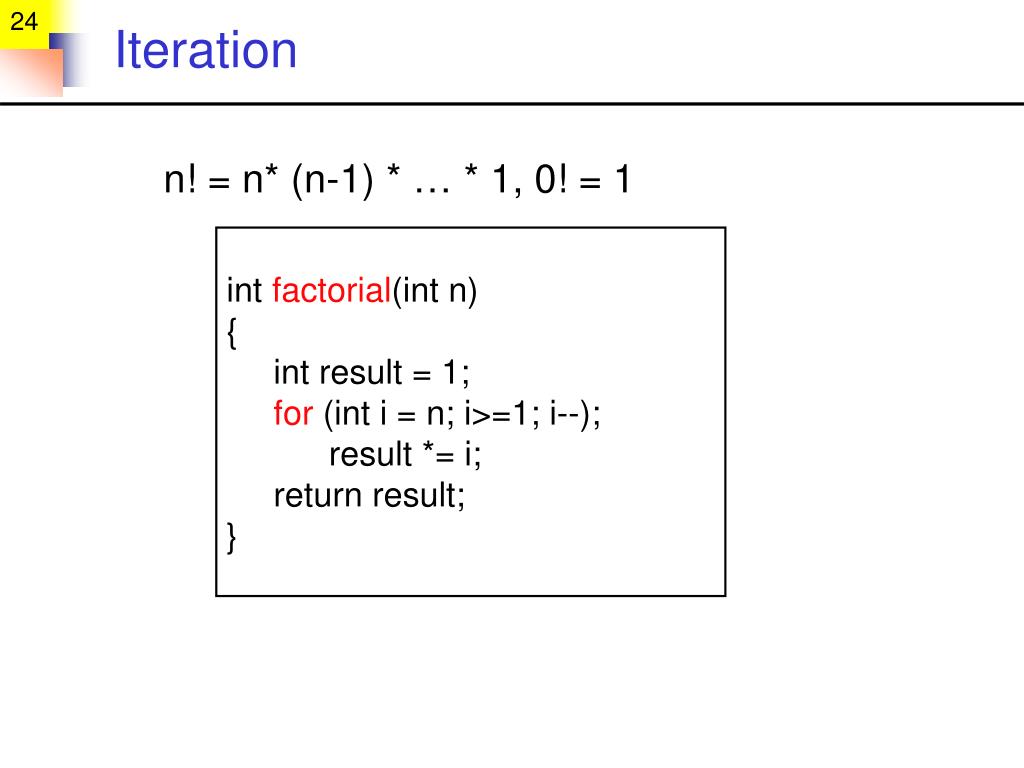 24

Iteration

n! = n* (n-1) * … * 1, 0! = 1

int factorial(int n)
{
int result = 1;
for (int i = n; i>=1; i--);
result *= i;
return result;
}